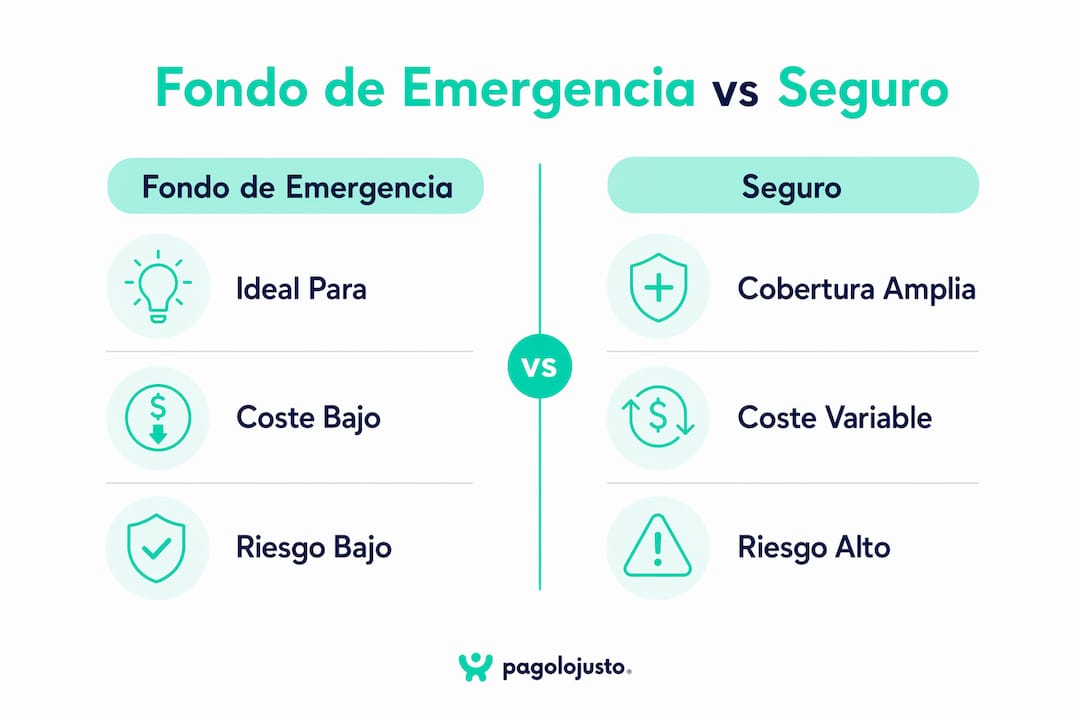 Fondo de Emergencia vs Seguro

Fondo de Emergencia

Ideal Para

Coste Bajo

Riesgo Bajo

vs

Seguro

Cobertura Amplia

Coste Variable

Riesgo Alto

pagolojusto.